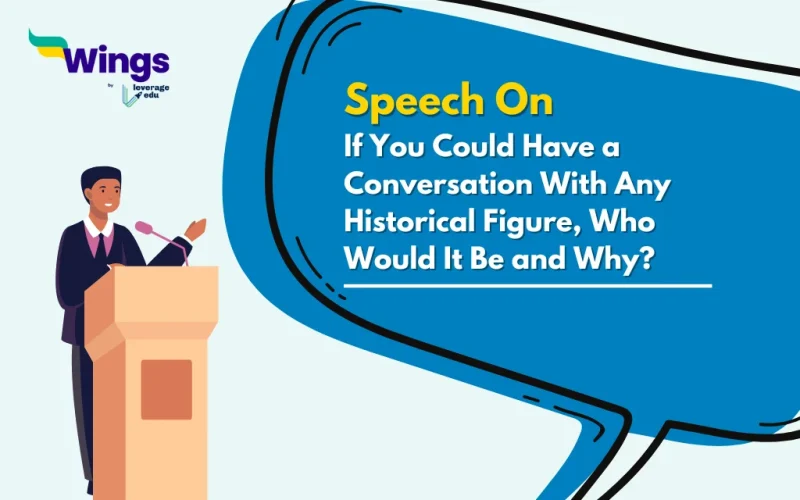 Wings
by
leverage
edu

Speech On
If You Could Have a Conversation With Any Historical Figure, Who Would It Be and Why?